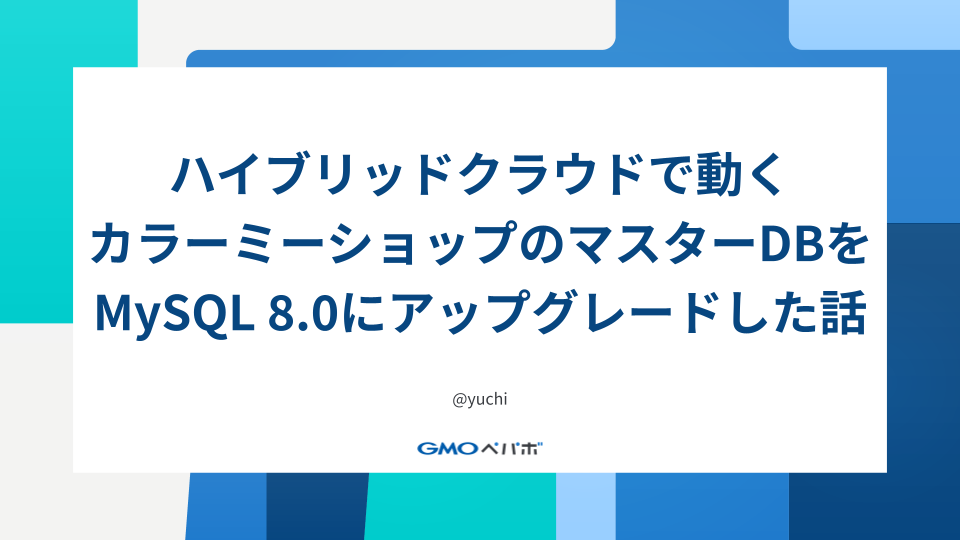 ハイブリッドクラウドで動く
カラーミーショップのマスターDBを
MySQL 8.0にアップグレードした話

@yuchi

GMOペパボ